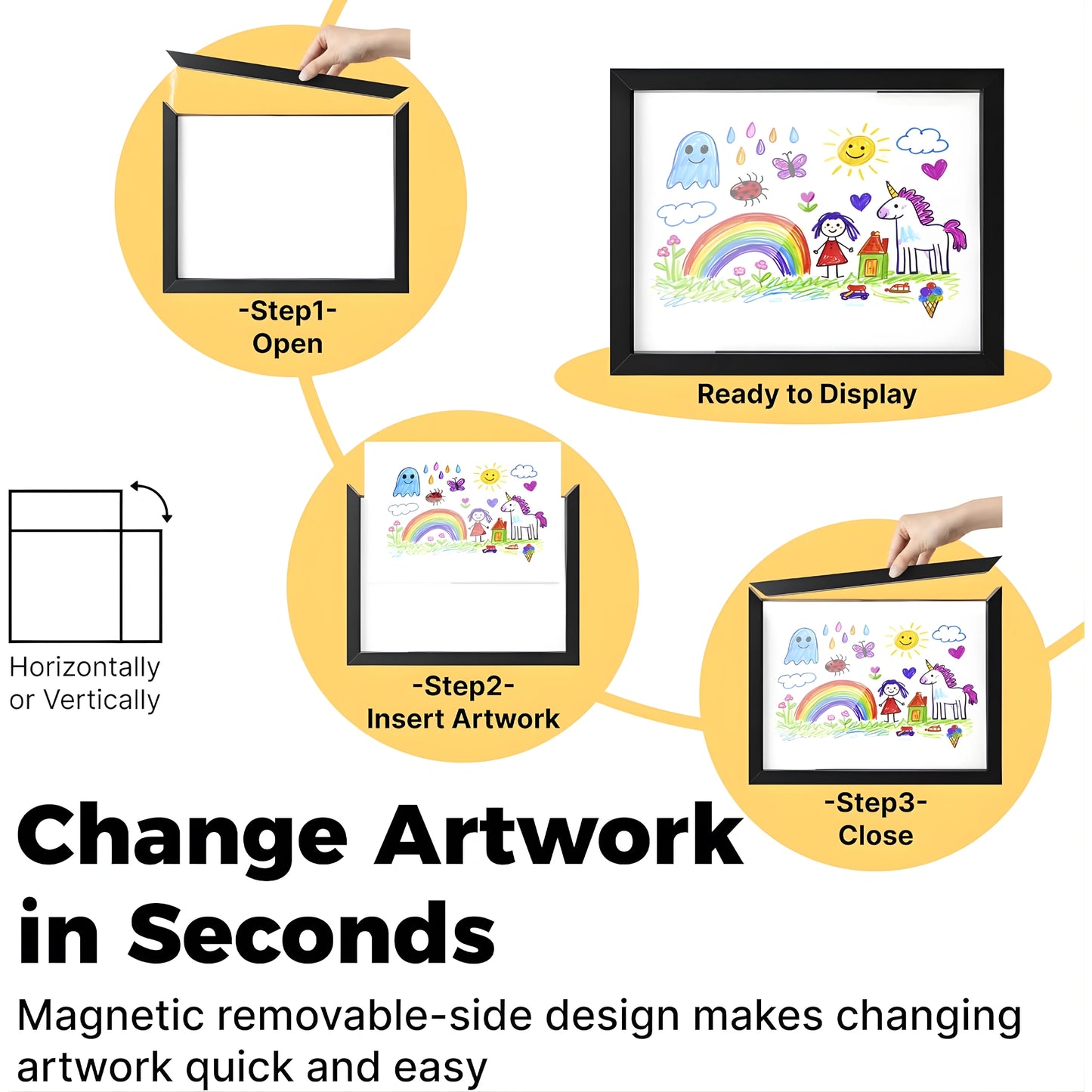 -Step1-
Open

Ready to Display

Horizontally or Vertically

-Step2-
Insert Artwork

-Step3-
Close

Change Artwork in Seconds

Magnetic removable-side design makes changing artwork quick and easy